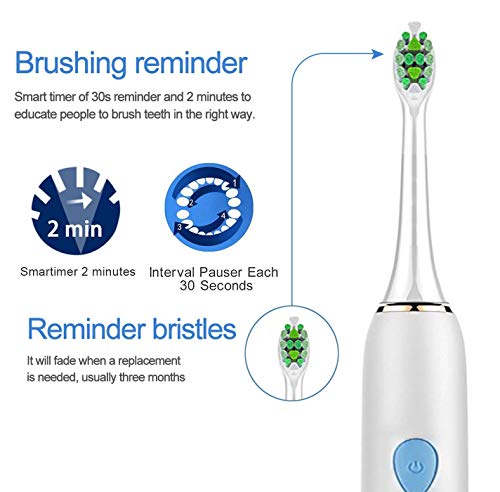 Brushing reminder

Smart timer of 30s reminder and 2 minutes to educate people to brush teeth in the right way.

2 min

1
2
3
4

Smartimer 2 minutes

Interval Pauser Each 30 Seconds

Reminder bristles

It will fade when a replacement is needed, usually three months